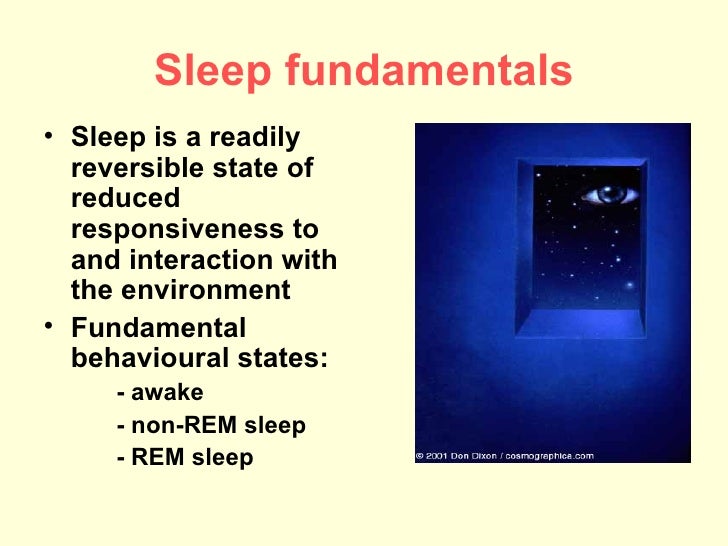 Sleep fundamentals

• Sleep is a readily reversible state of reduced responsiveness to and interaction with the environment

• Fundamental behavioural states:

- awake
- non-REM sleep
- REM sleep

© 2001 Don Dixon / cosmographica.com